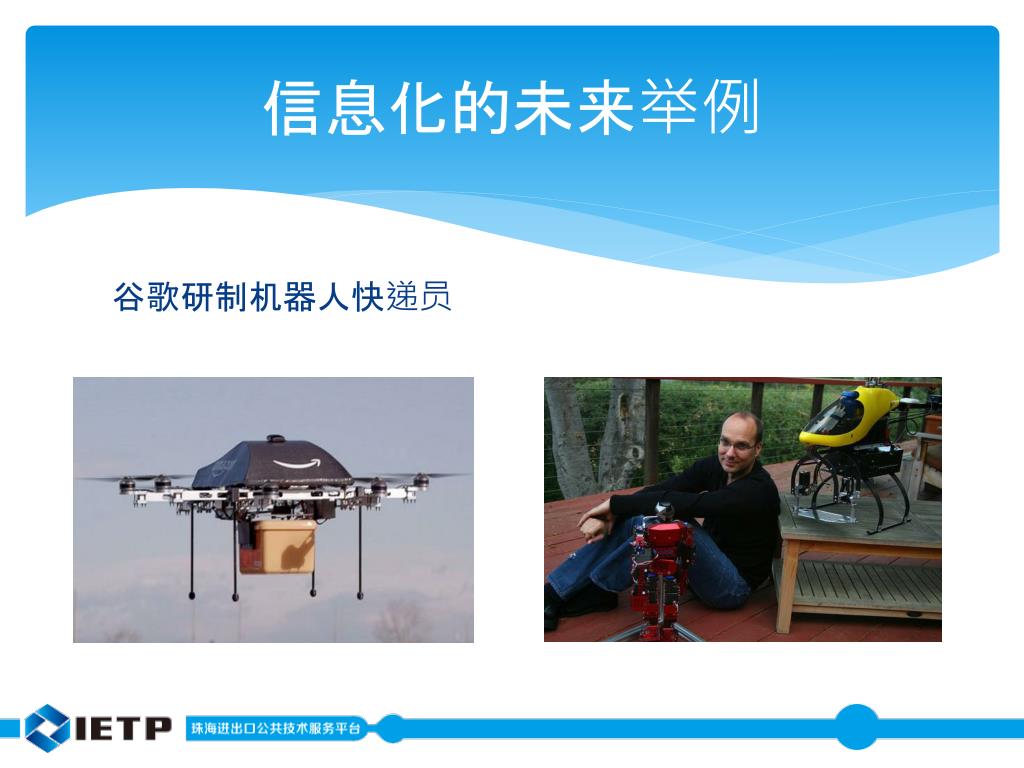 信息化的未来举例

谷歌研制机器人快递员

IETP 珠海进出口公共技术服务平台